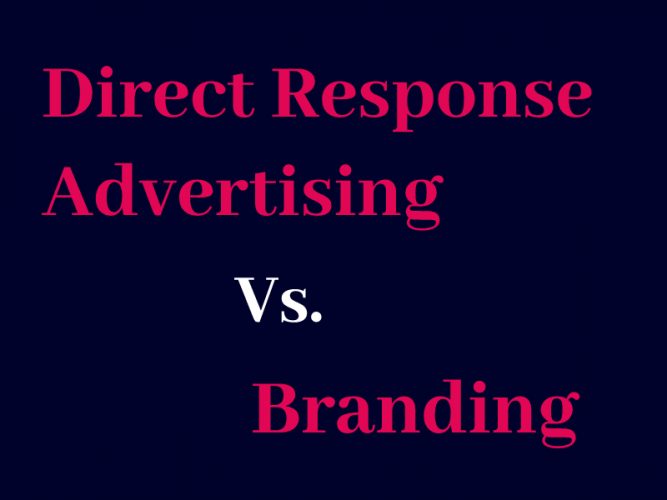 Direct Response Advertising

Vs.

Branding